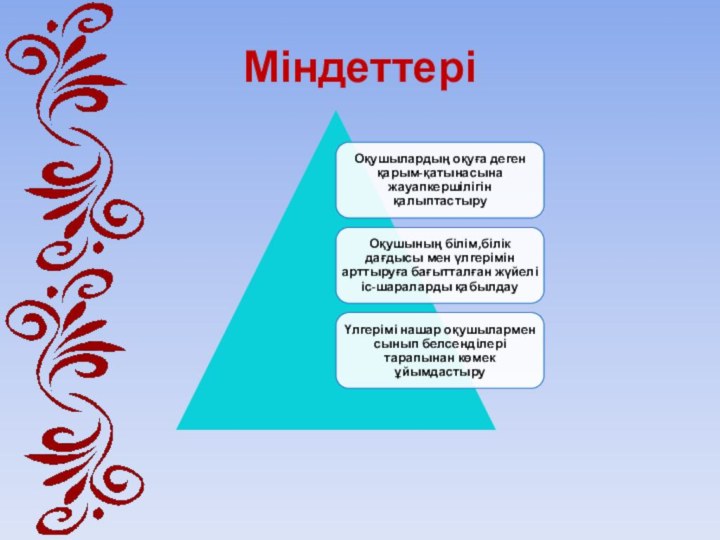 Міндеттері

Оқушылардың оқуға деген қарым-қатынасына жауапкершілігін қалыптастыру

Оқушының білім,білік дағдысы мен үлгерімін арттыруға бағытталған жүйелі іс-шараларды қабылдау

Үлгерімі нашар оқушылармен сынып белсенділері тарапынан көмек ұйымдастыру